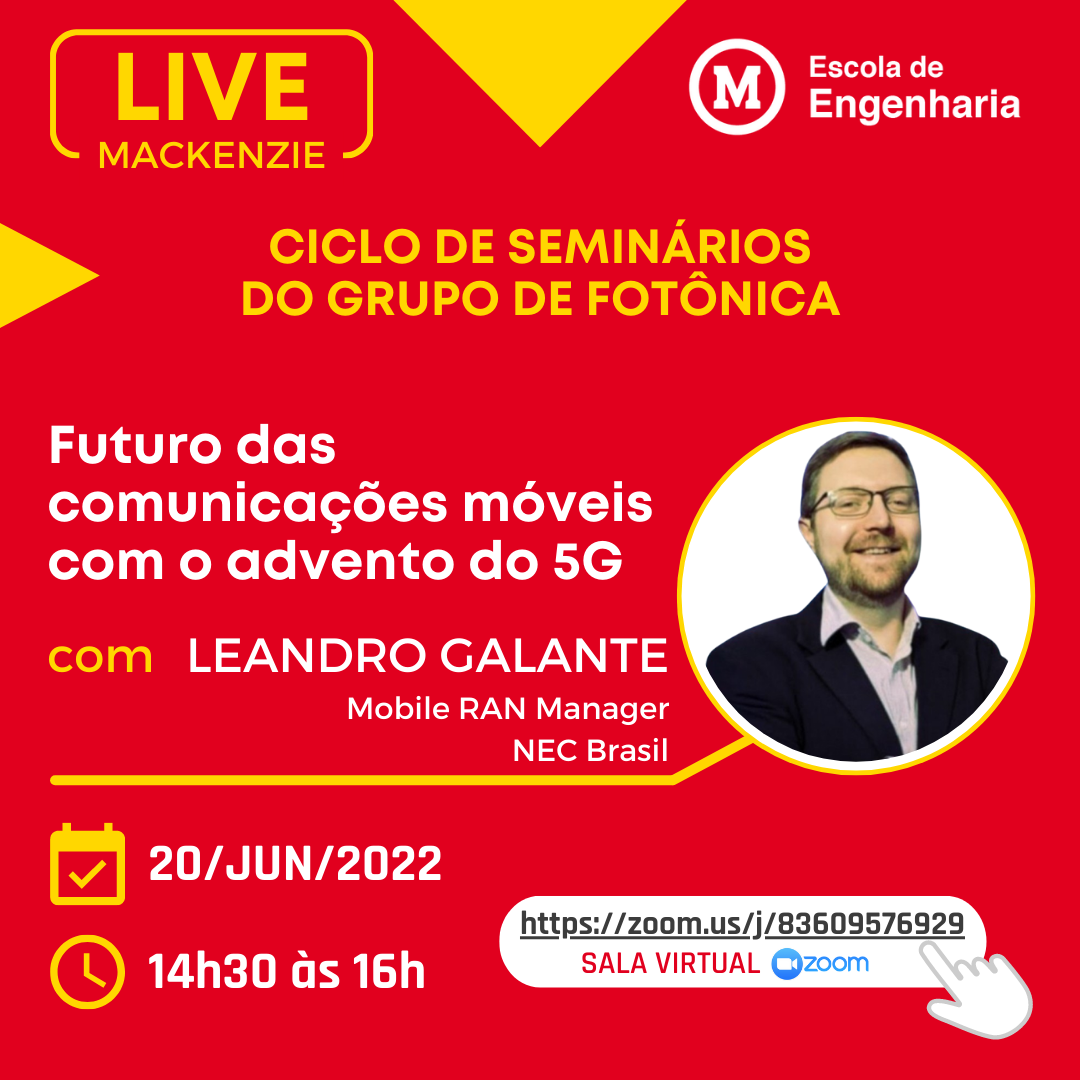 LIVE
MACKENZIE

M Escola de Engenharia

CICLO DE SEMINÁRIOS
DO GRUPO DE FOTÔNICA

Futuro das comunicações móveis com o advento do 5G

com LEANDRO GALANTE
Mobile RAN Manager
NEC Brasil

20/JUN/2022

14h30 às 16h

https://zoom.us/j/83609576929
SALA VIRTUAL zoom